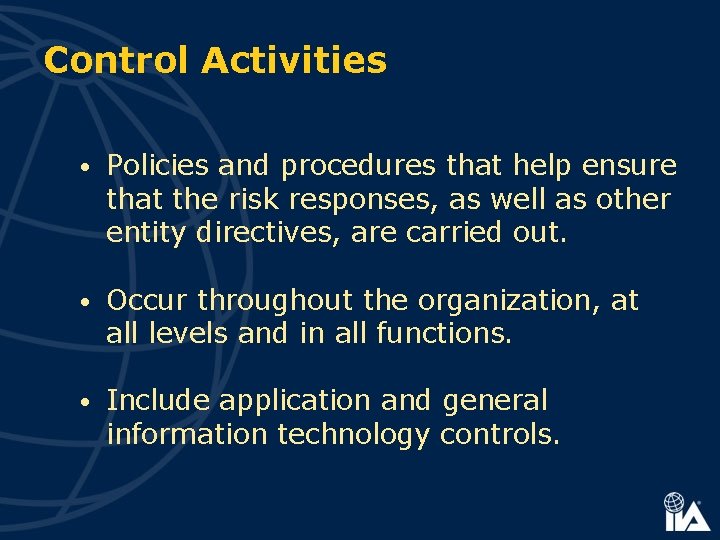 Control Activities

• Policies and procedures that help ensure that the risk responses, as well as other entity directives, are carried out.

• Occur throughout the organization, at all levels and in all functions.

• Include application and general information technology controls.

IIA